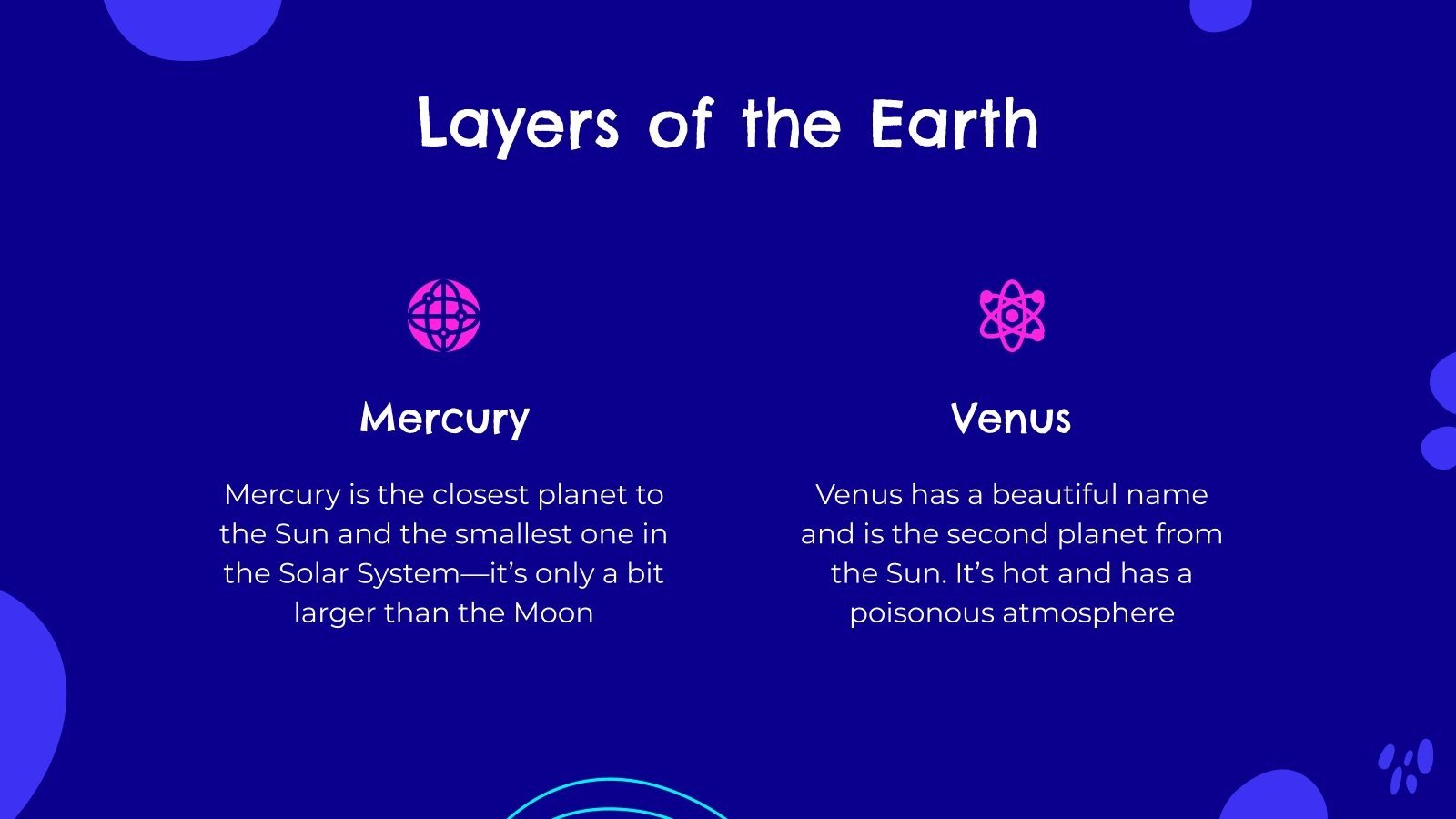 Layers of the Earth

Mercury

Mercury is the closest planet to the Sun and the smallest one in the Solar System—it's only a bit larger than the Moon

Venus

Venus has a beautiful name and is the second planet from the Sun. It's hot and has a poisonous atmosphere